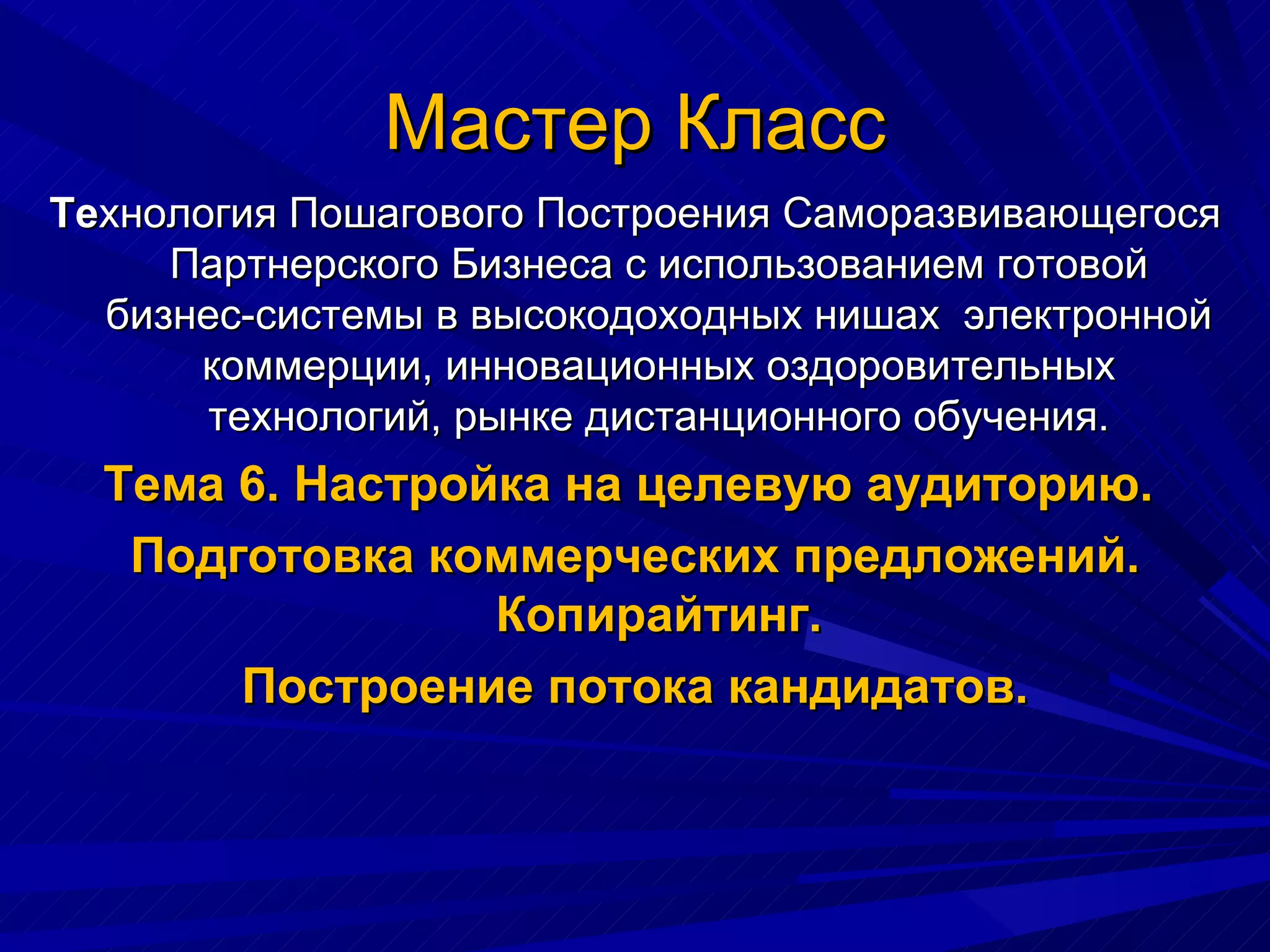 Мастер Класс

Технология Пошагового Построения Саморазвивающегося Партнерского Бизнеса с использованием готовой бизнес-системы в высокодоходных нишах  электронной коммерции, инновационных оздоровительных технологий, рынке дистанционного обучения.

Тема 6. Настройка на целевую аудиторию.

Подготовка коммерческих предложений. Копирайтинг.

Построение потока кандидатов.